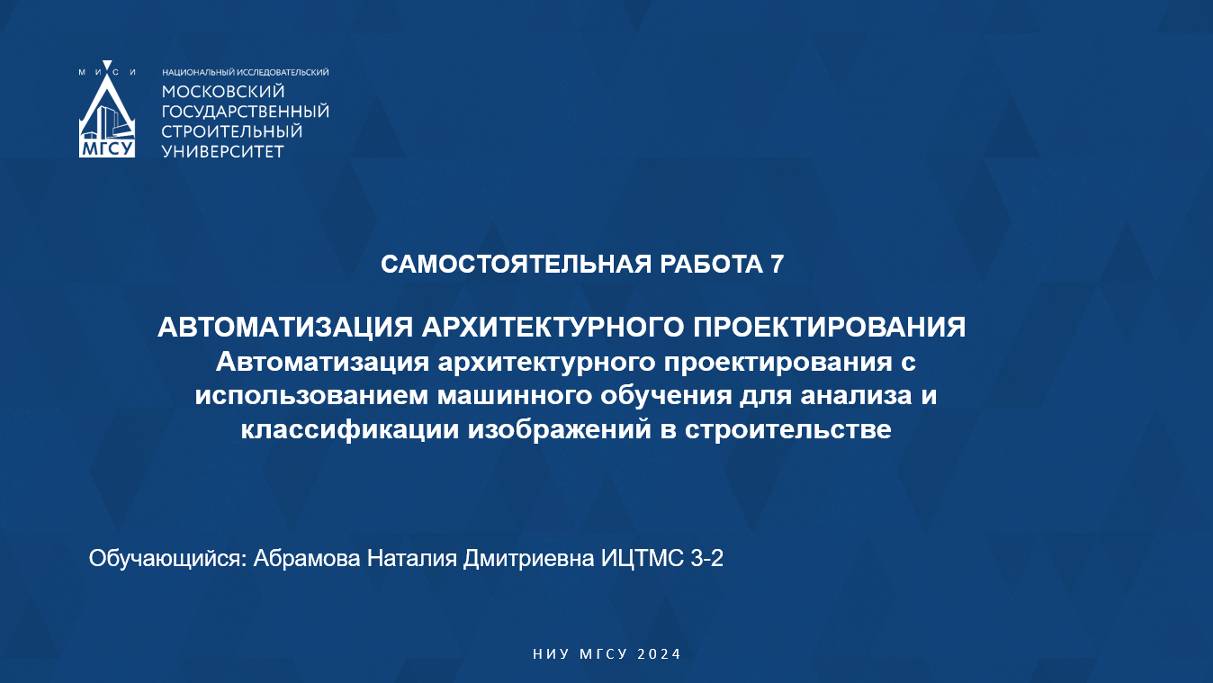 М И С И

МГСУ

НАЦИОНАЛЬНЫЙ ИССЛЕДОВАТЕЛЬСКИЙ
МОСКОВСКИЙ
ГОСУДАРСТВЕННЫЙ
СТРОИТЕЛЬНЫЙ
УНИВЕРСИТЕТ

САМОСТОЯТЕЛЬНАЯ РАБОТА 7

АВТОМАТИЗАЦИЯ АРХИТЕКТУРНОГО ПРОЕКТИРОВАНИЯ
Автоматизация архитектурного проектирования с использованием машинного обучения для анализа и классификации изображений в строительстве

Обучающийся: Абрамова Наталия Дмитриевна ИЦТМС 3-2

НИУ МГСУ 2024